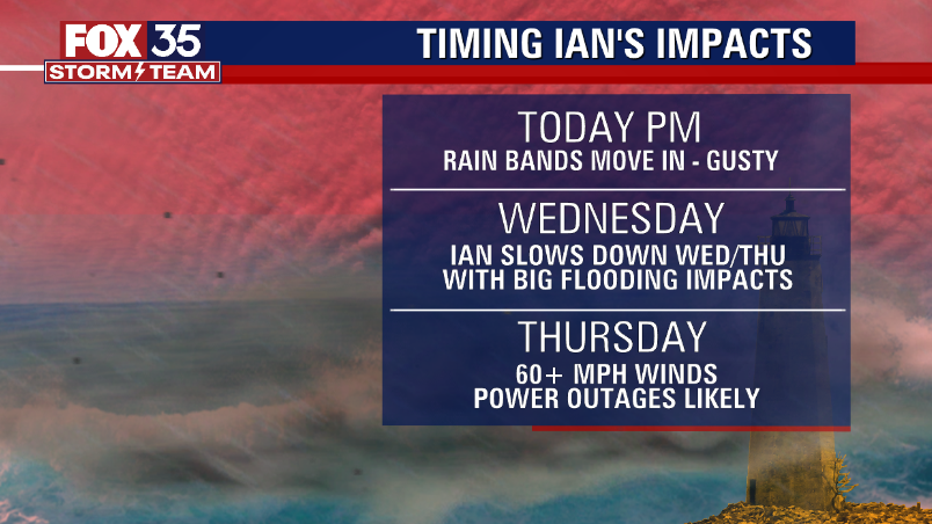 FOX 35
STORM TEAM

TIMING IAN'S IMPACTS

TODAY PM
RAIN BANDS MOVE IN - GUSTY

WEDNESDAY
IAN SLOWS DOWN WED/THU WITH BIG FLOODING IMPACTS

THURSDAY
60+ MPH WINDS
POWER OUTAGES LIKELY